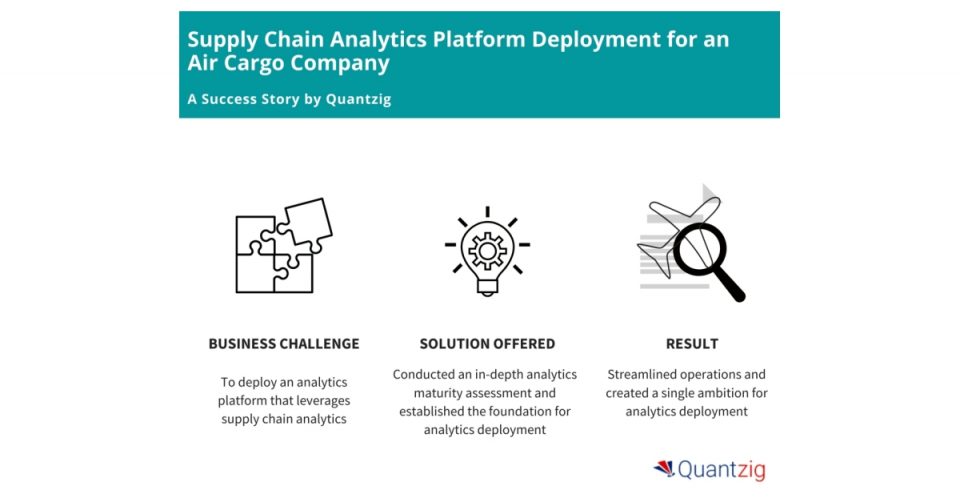 Supply Chain Analytics Platform Deployment for an Air Cargo Company

A Success Story by Quantzig

BUSINESS CHALLENGE

To deploy an analytics platform that leverages supply chain analytics

SOLUTION OFFERED

Conducted an in-depth analytics maturity assessment and established the foundation for analytics deployment

RESULT

Streamlined operations and created a single ambition for analytics deployment

Quantzig